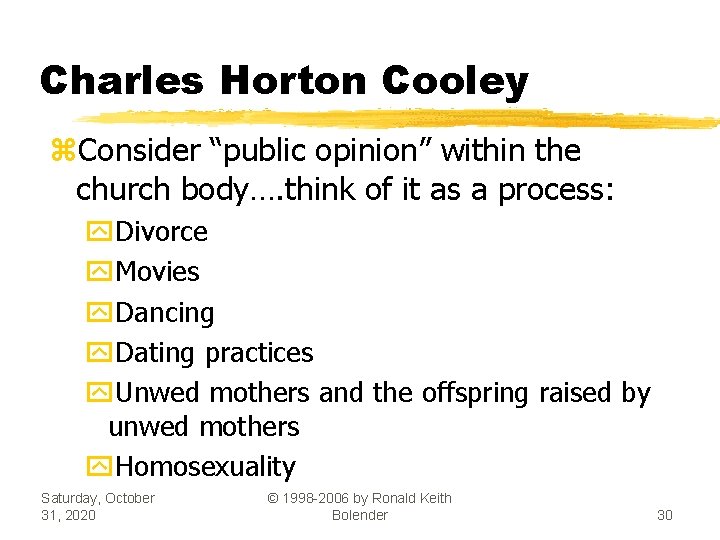 Charles Horton Cooley

Consider “public opinion” within the church body….think of it as a process:

Divorce

Movies

Dancing

Dating practices

Unwed mothers and the offspring raised by unwed mothers

Homosexuality

Saturday, October 31, 2020

© 1998-2006 by Ronald Keith Bolender

30